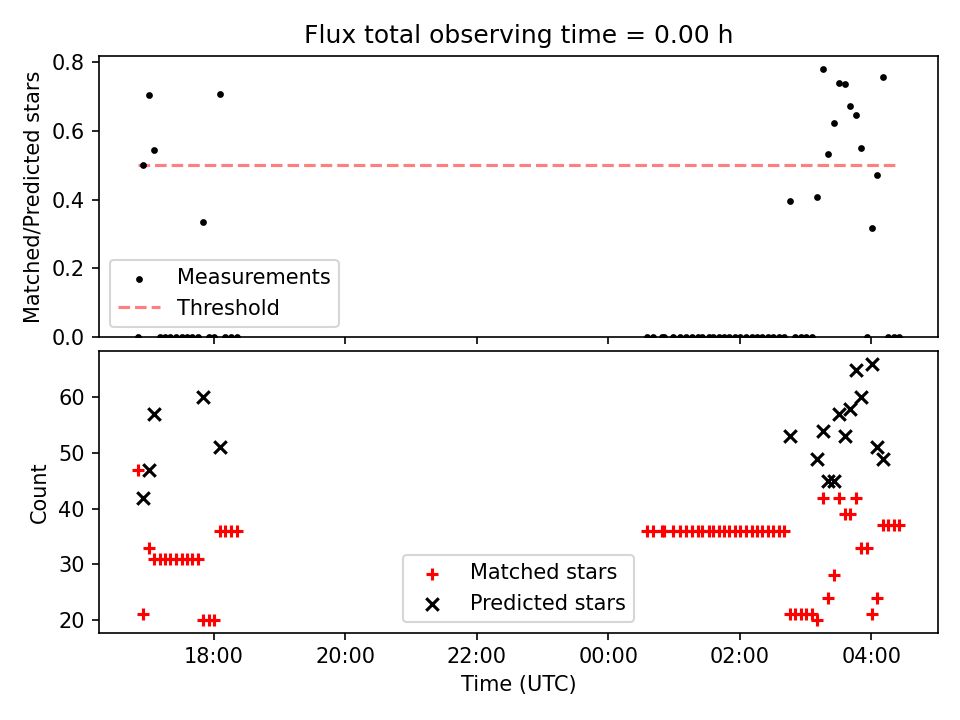 Flux total observing time = 0.00 h

Matched/Predicted stars

0.8
0.6
0.4
0.2
0.0

Measurements
Threshold

Count

60
50
40
30
20

Matched stars
Predicted stars

18:00
20:00
22:00
00:00
02:00
04:00

Time (UTC)